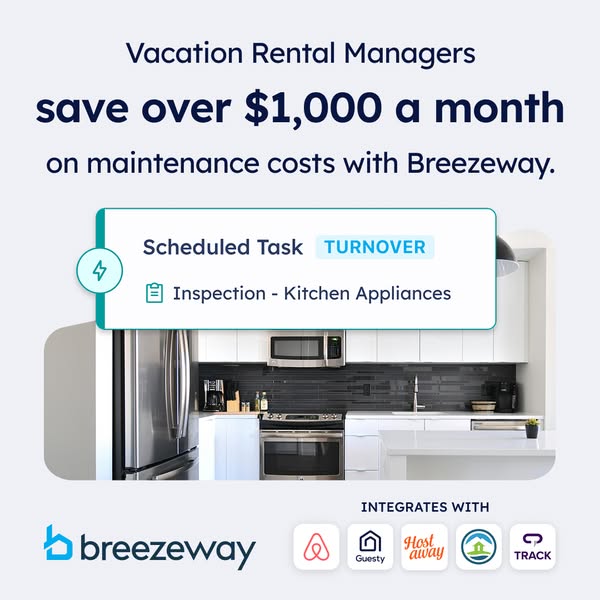 Vacation Rental Managers

save over $1,000 a month

on maintenance costs with Breezeway.

Scheduled Task TURNOVER

Inspection - Kitchen Appliances

breezeway

INTEGRATES WITH

Guesty

Host away

TRACK